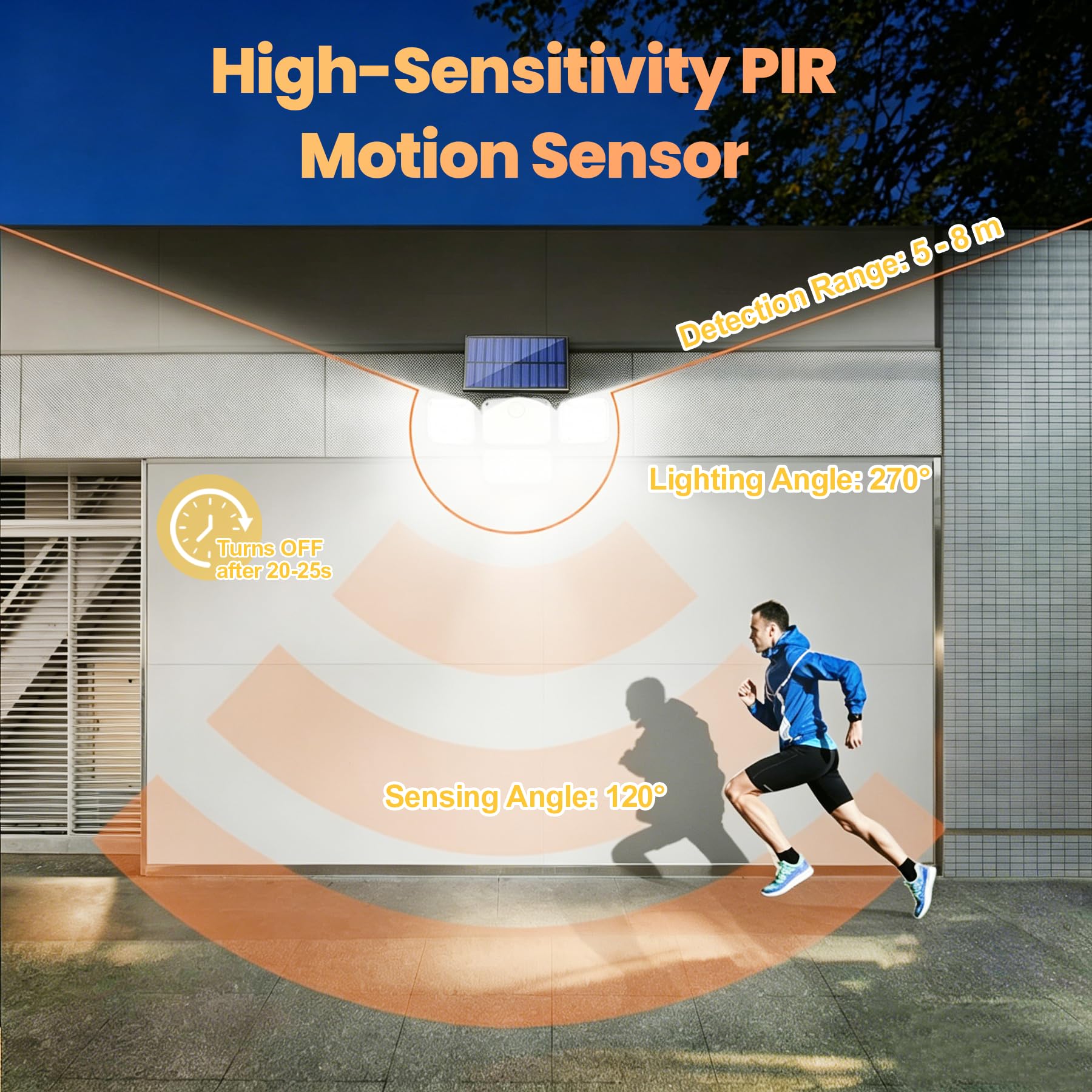 High-Sensitivity PIR Motion Sensor

Detection Range: 5 - 8 m

Lighting Angle: 270°

Turns OFF after 20-25s

Sensing Angle: 120°